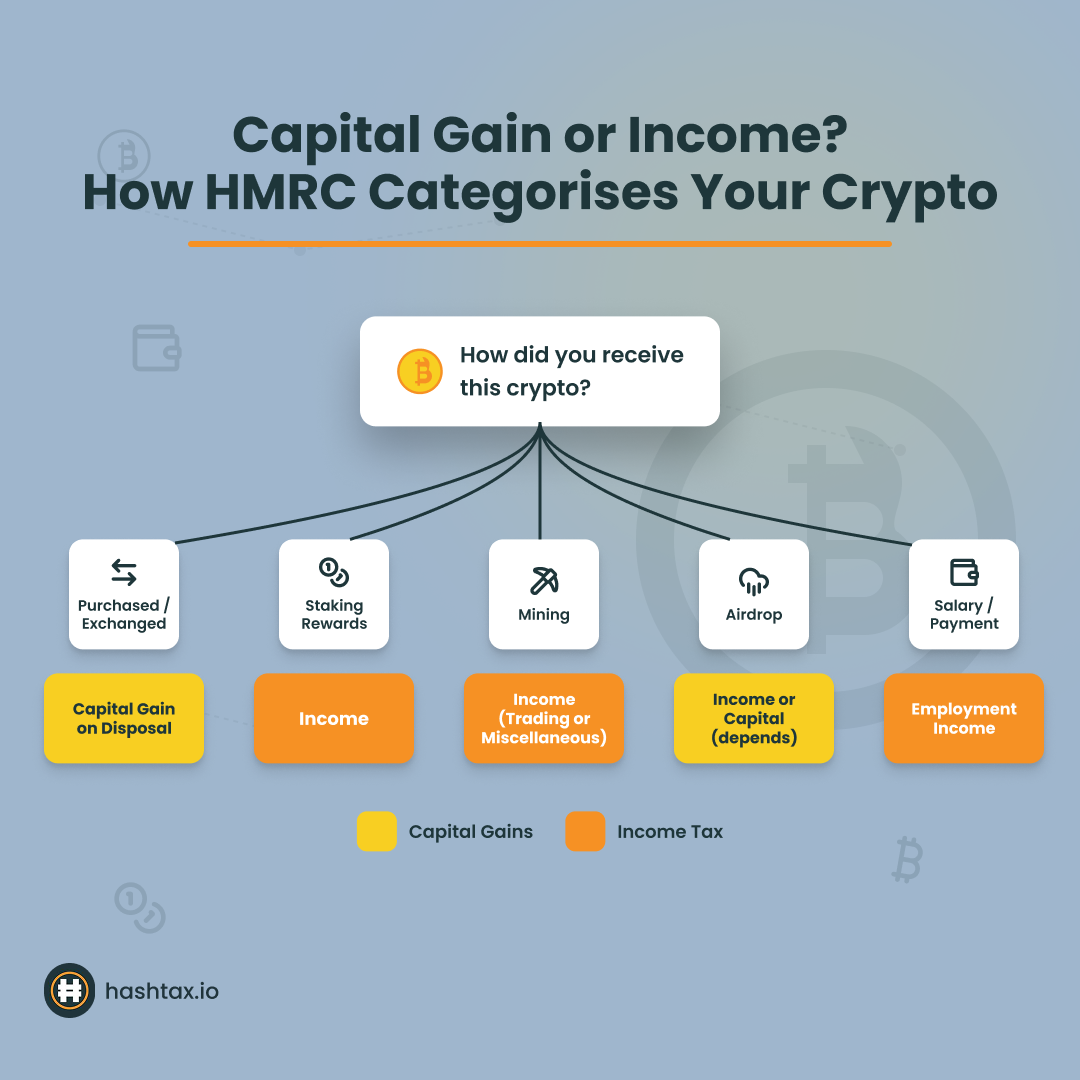 Capital Gain or Income?
How HMRC Categorises Your Crypto

How did you receive this crypto?

Purchased / Exchanged

Staking Rewards

Mining

Airdrop

Salary / Payment

Capital Gain on Disposal

Income

Income (Trading or Miscellaneous)

Income or Capital (depends)

Employment Income

Capital Gains

Income Tax

hashtax.io